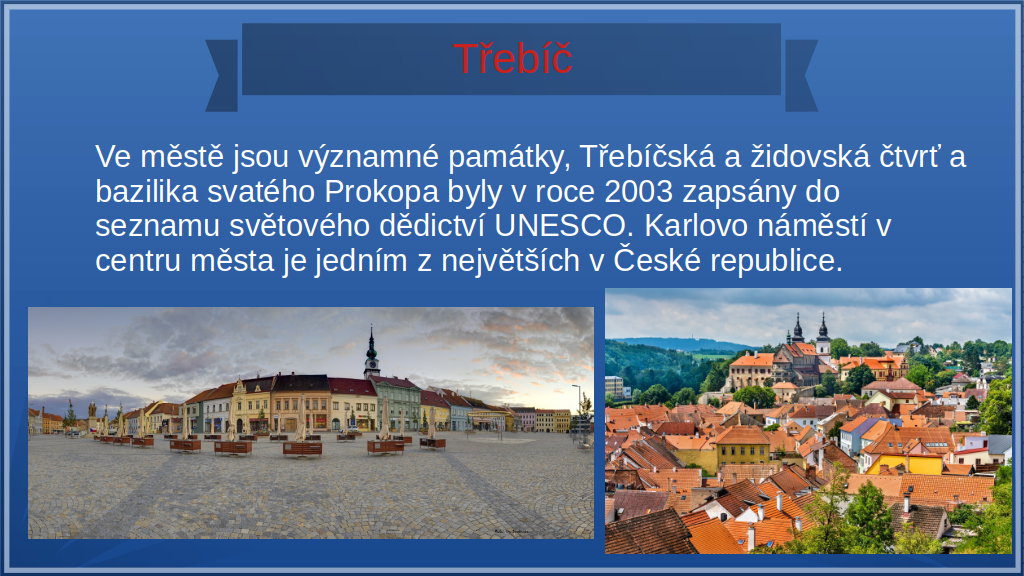 Třebíč

Ve městě jsou významné památky, Třebíčská a židovská čtvrť a bazilika svatého Prokopa byly v roce 2003 zapsány do seznamu světového dědictví UNESCO. Karlovo náměstí v centru města je jedním z největších v České republice.